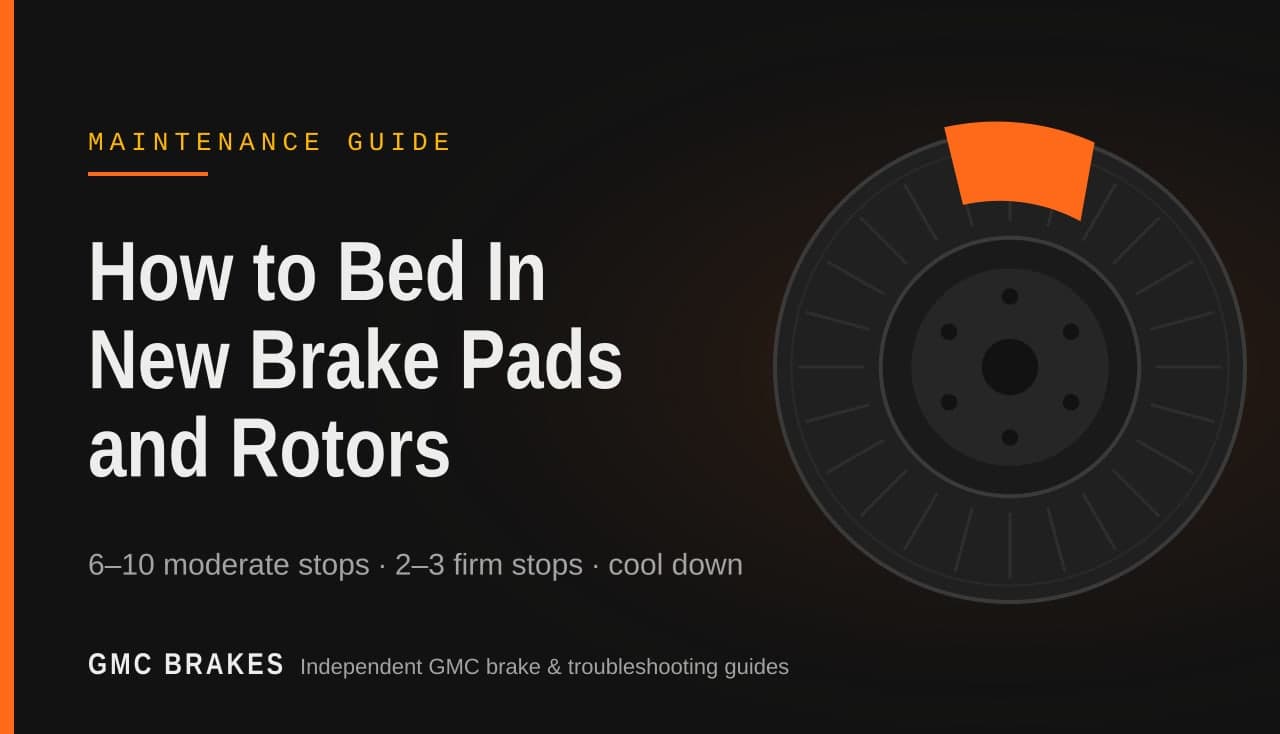 MAINTENANCE GUIDE

How to Bed In New Brake Pads and Rotors

6–10 moderate stops · 2–3 firm stops · cool down

GMC BRAKES Independent GMC brake & troubleshooting guides